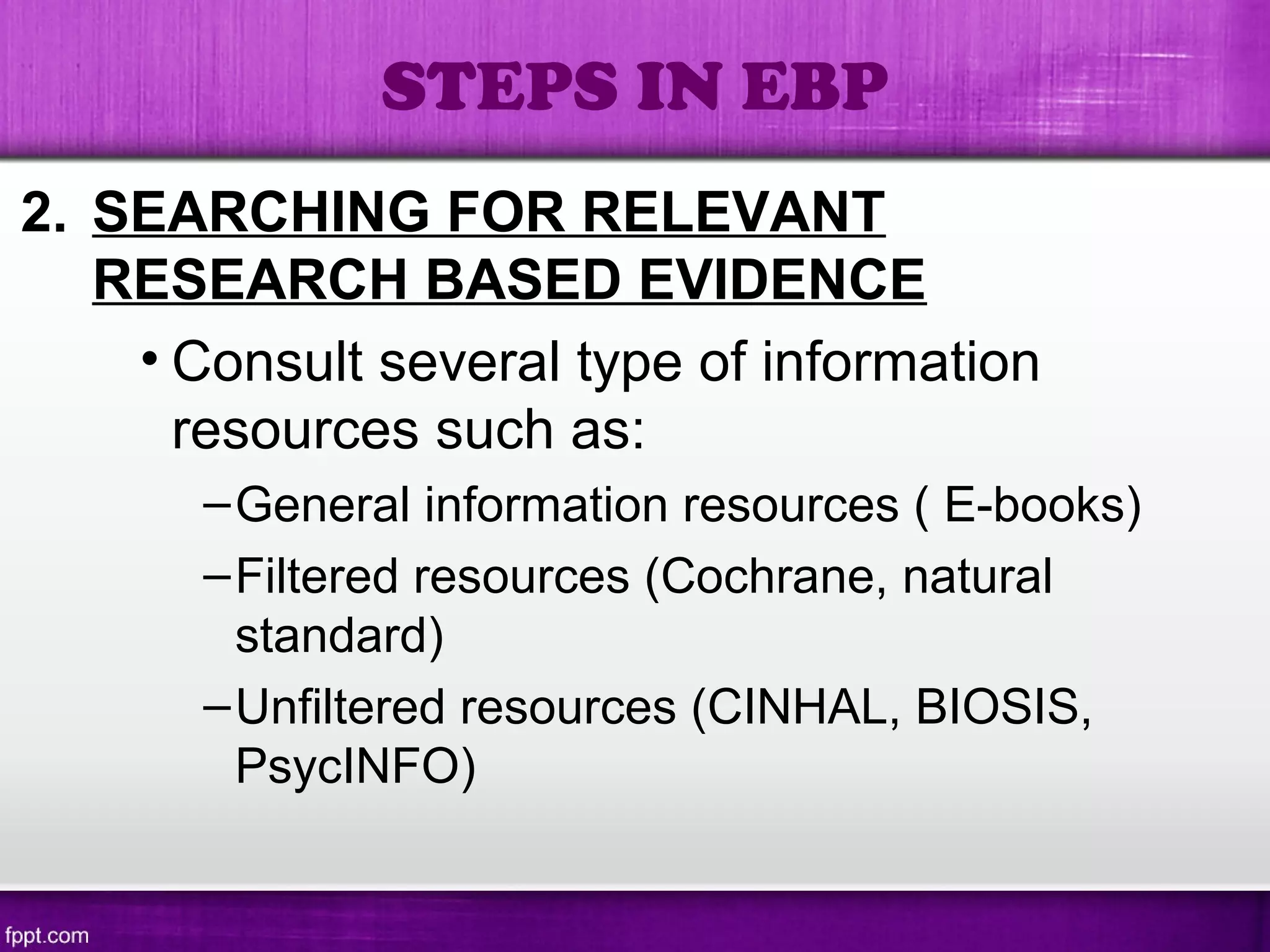 STEPS IN EBP

2. SEARCHING FOR RELEVANT RESEARCH BASED EVIDENCE

• Consult several type of information resources such as:

– General information resources ( E-books)

– Filtered resources (Cochrane, natural standard)

– Unfiltered resources (CINHAL, BIOSIS, PsycINFO)

fppt.com